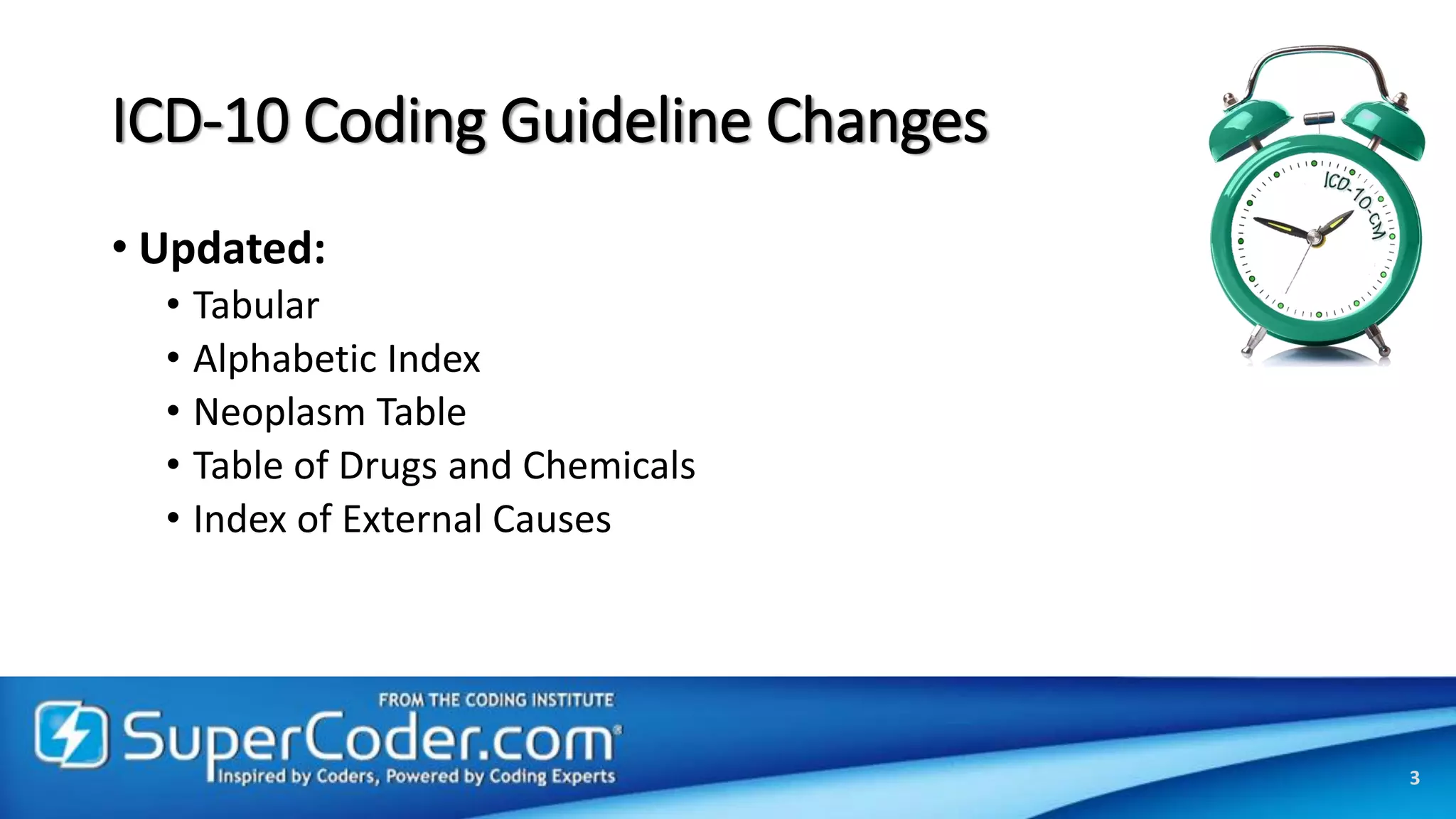 ICD-10 Coding Guideline Changes

ICD-10-CM

• Updated:
  • Tabular
  • Alphabetic Index
  • Neoplasm Table
  • Table of Drugs and Chemicals
  • Index of External Causes

FROM THE CODING INSTITUTE
SuperCoder.com®
Inspired by Coders, Powered by Coding Experts

3